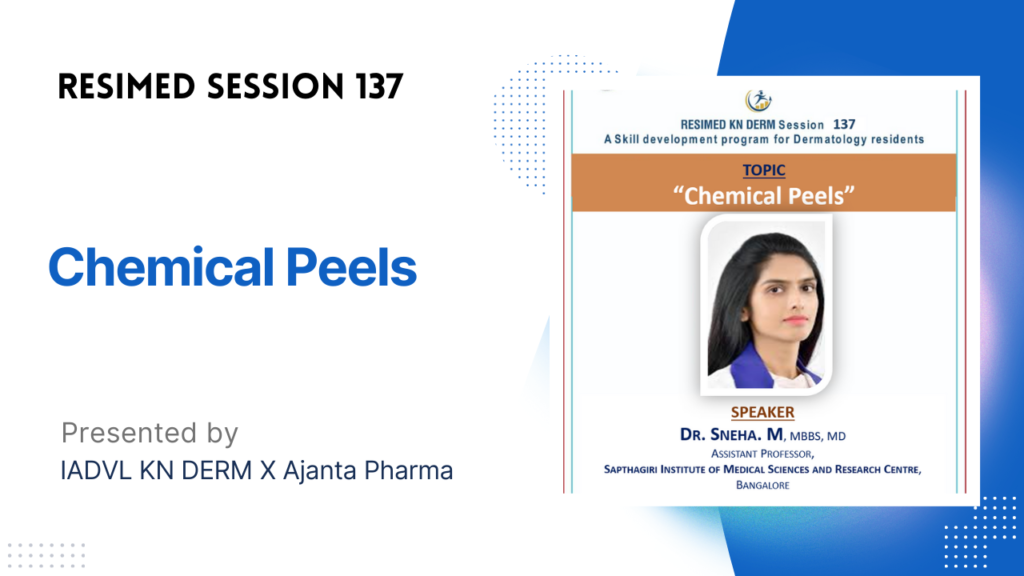 RESIMED SESSION 137

Chemical Peels

Presented by
IADVL KN DERM X Ajanta Pharma

RESIMED KN DERM Session 137
A Skill development program for Dermatology residents

TOPIC
"Chemical Peels"

SPEAKER
DR. SNEHA. M, MBBS, MD
ASSISTANT PROFESSOR,
SAPTHAGIRI INSTITUTE OF MEDICAL SCIENCES AND RESEARCH CENTRE,
BANGALORE